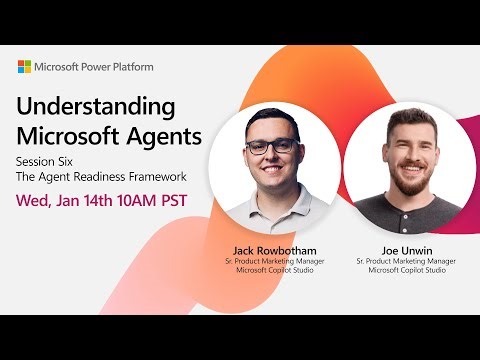 Microsoft Power Platform

Understanding Microsoft Agents

Session Six
The Agent Readiness Framework

Wed, Jan 14th 10AM PST

Jack Rowbotham
Sr. Product Marketing Manager
Microsoft Copilot Studio

Joe Unwin
Sr. Product Marketing Manager
Microsoft Copilot Studio